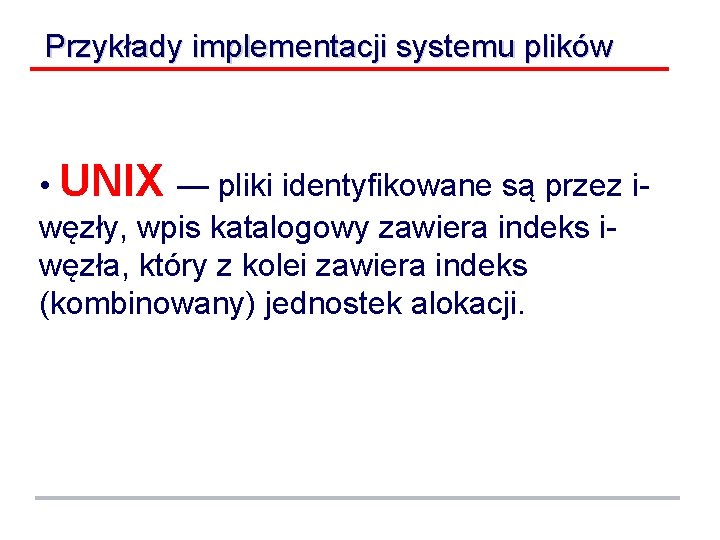 Przykłady implementacji systemu plików

• UNIX — pliki identyfikowane są przez i-węzły, wpis katalogowy zawiera indeks i-węzła, który z kolei zawiera indeks (kombinowany) jednostek alokacji.